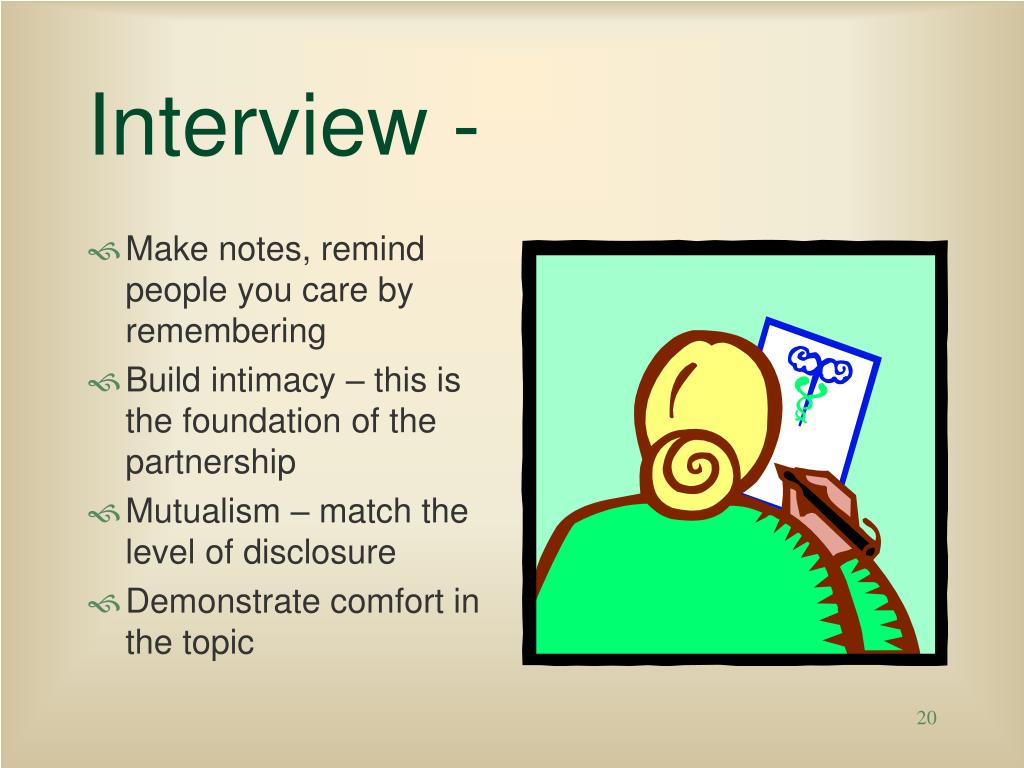 Interview -

Make notes, remind people you care by remembering

Build intimacy – this is the foundation of the partnership

Mutualism – match the level of disclosure

Demonstrate comfort in the topic

20